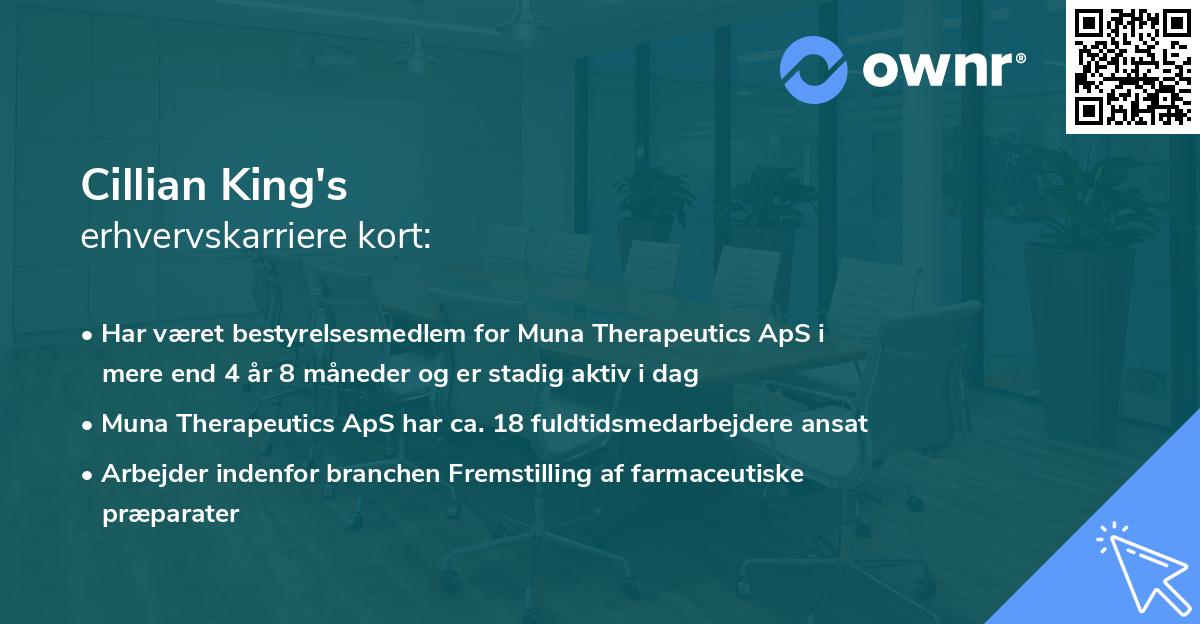 ownr®

Cillian King's
erhvervskarriere kort:

• Har været bestyrelsesmedlem for Muna Therapeutics ApS i mere end 4 år 8 måneder og er stadig aktiv i dag
• Muna Therapeutics ApS har ca. 18 fuldtidsmedarbejdere ansat
• Arbejder indenfor branchen Fremstilling af farmaceutiske præparater